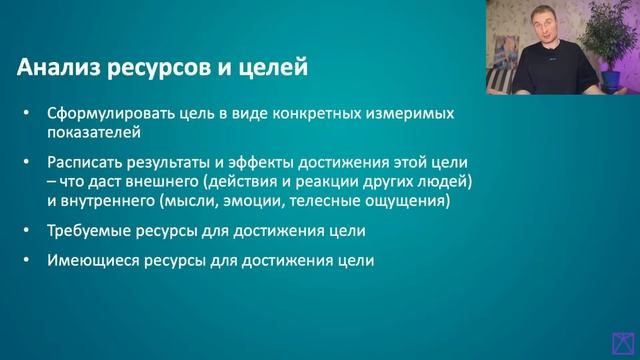 Анализ ресурсов и целей

• Сформулировать цель в виде конкретных измеримых показателей

• Расписать результаты и эффекты достижения этой цели – что даст внешнего (действия и реакции других людей) и внутреннего (мысли, эмоции, телесные ощущения)

• Требуемые ресурсы для достижения цели

• Имеющиеся ресурсы для достижения цели